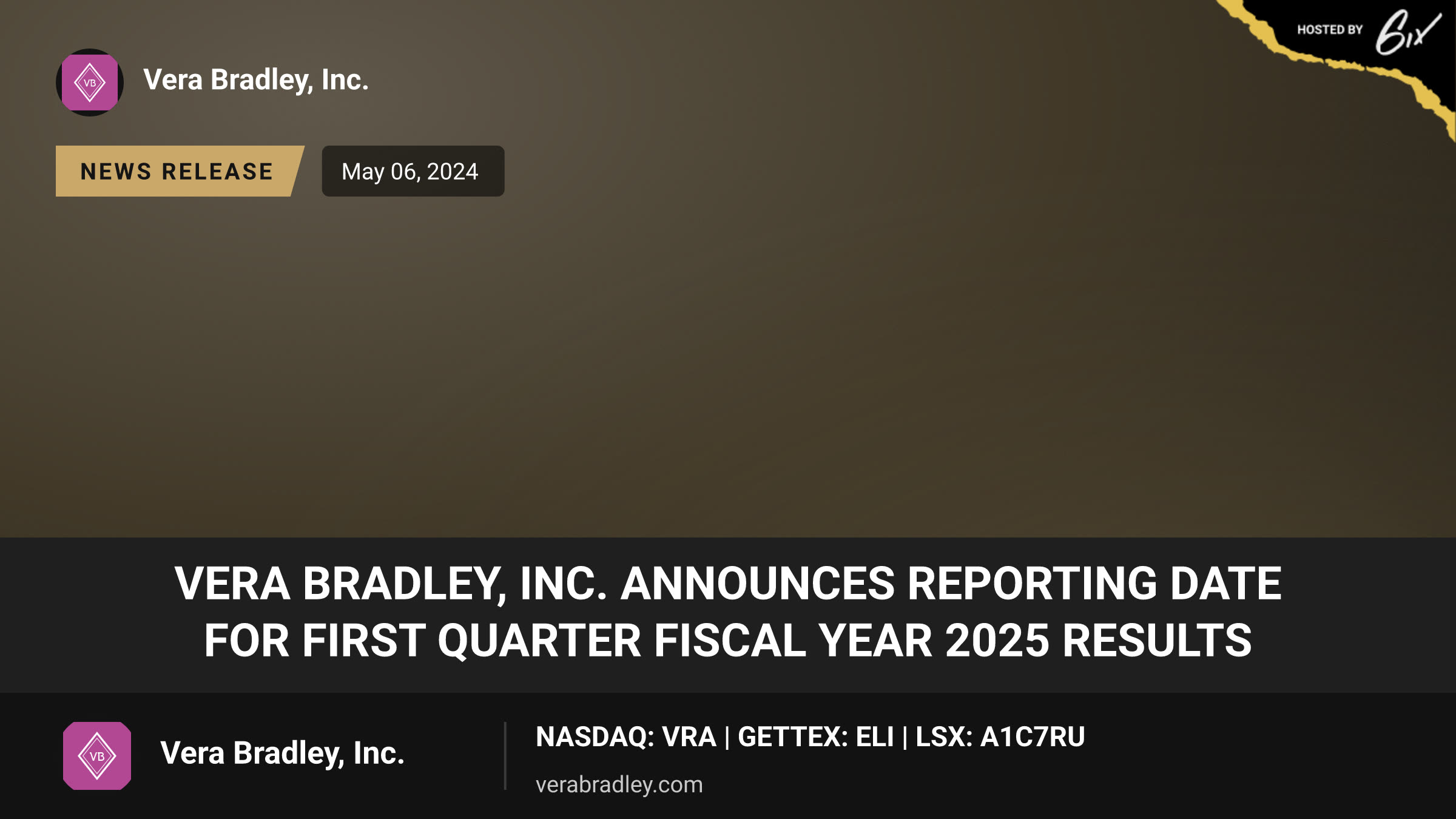 HOSTED BY 6ix

VB

Vera Bradley, Inc.

NEWS RELEASE

May 06, 2024

VERA BRADLEY, INC. ANNOUNCES REPORTING DATE FOR FIRST QUARTER FISCAL YEAR 2025 RESULTS

VB

Vera Bradley, Inc.

NASDAQ: VRA | GETTEX: ELI | LSX: A1C7RU

verabradley.com